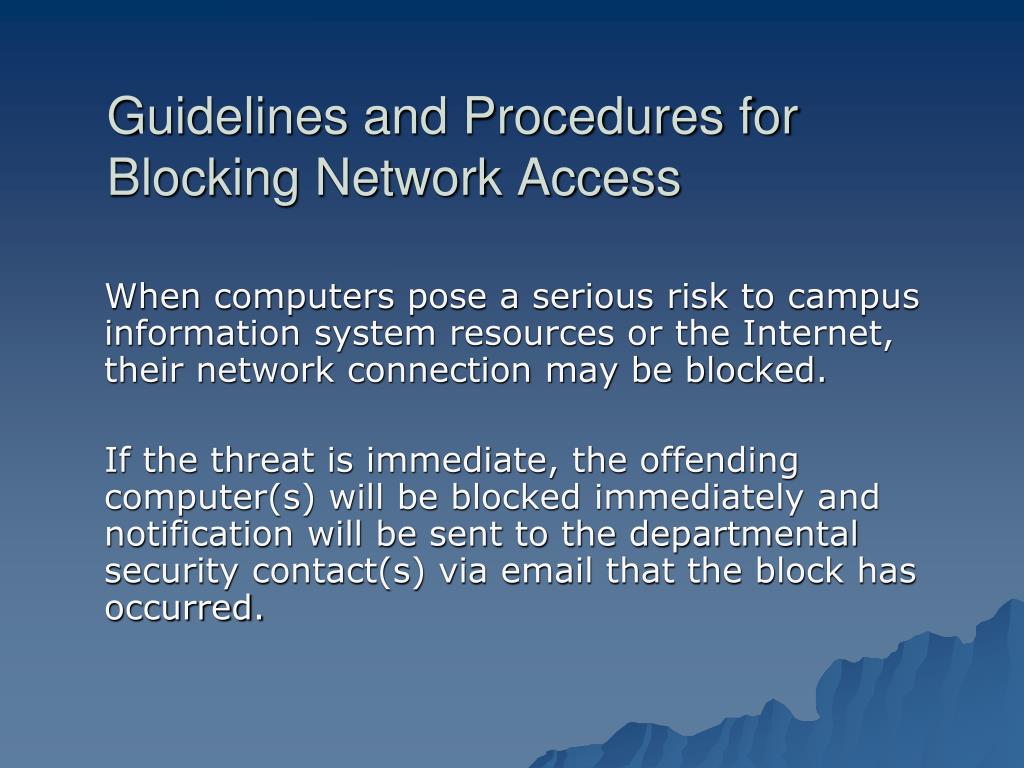 Guidelines and Procedures for Blocking Network Access

When computers pose a serious risk to campus information system resources or the Internet, their network connection may be blocked.

If the threat is immediate, the offending computer(s) will be blocked immediately and notification will be sent to the departmental security contact(s) via email that the block has occurred.